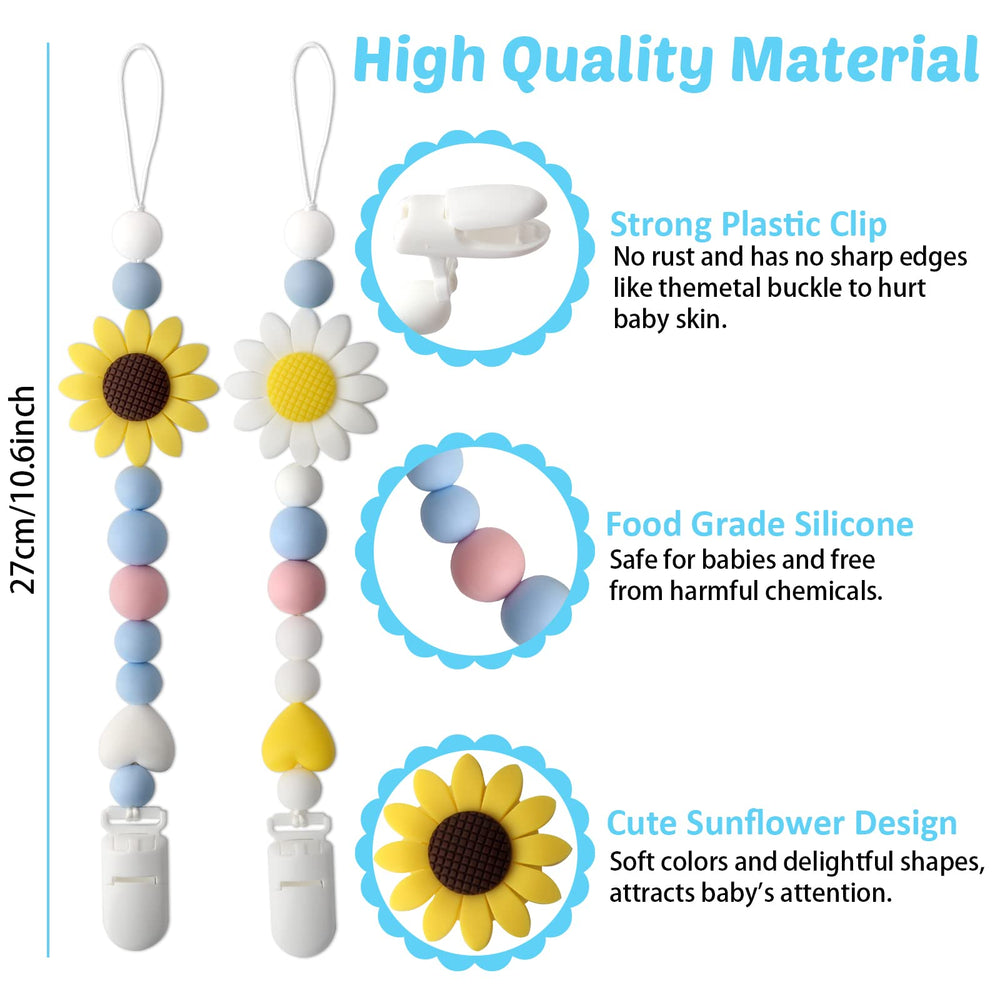 High Quality Material

27cm/10.6inch

Strong Plastic Clip
No rust and has no sharp edges like themetal buckle to hurt baby skin.

Food Grade Silicone
Safe for babies and free from harmful chemicals.

Cute Sunflower Design
Soft colors and delightful shapes, attracts baby's attention.